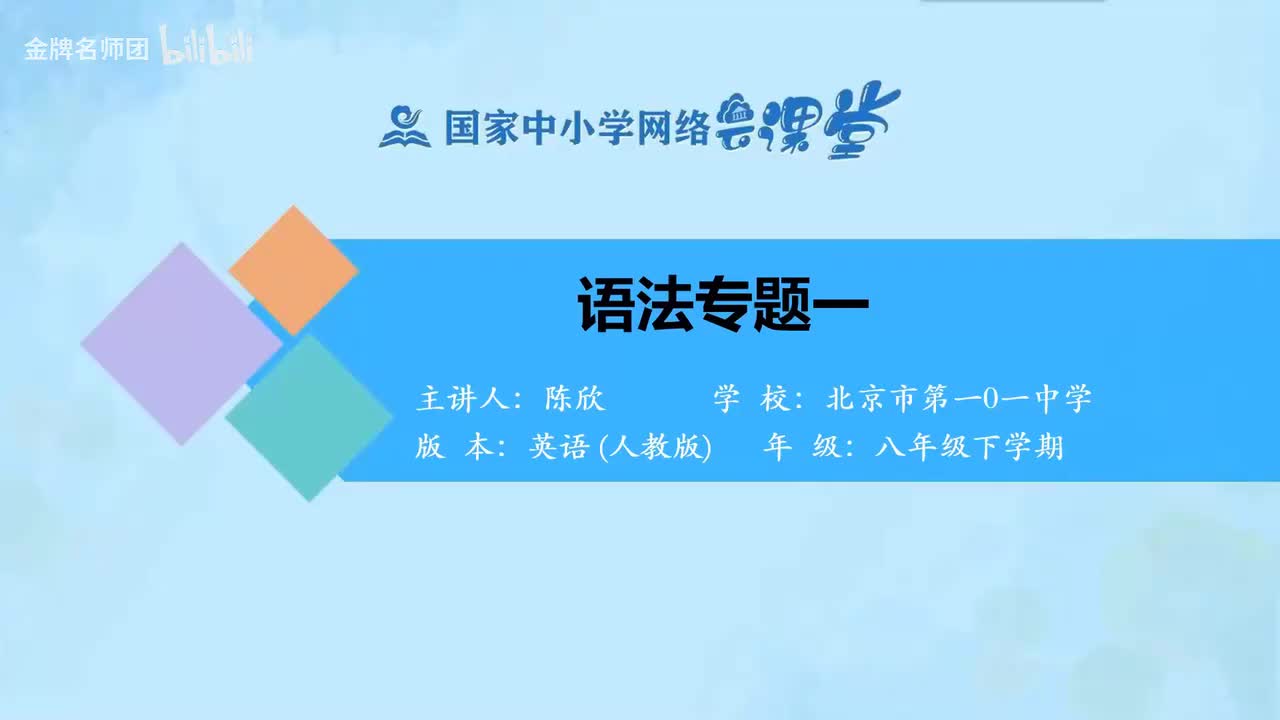 金牌名师团 bilibili

国家中小学网络云课堂

语法专题一

主讲人：陈欣 学 校：北京市第一0一中学
版 本：英语 (人教版) 年 级：八年级下学期